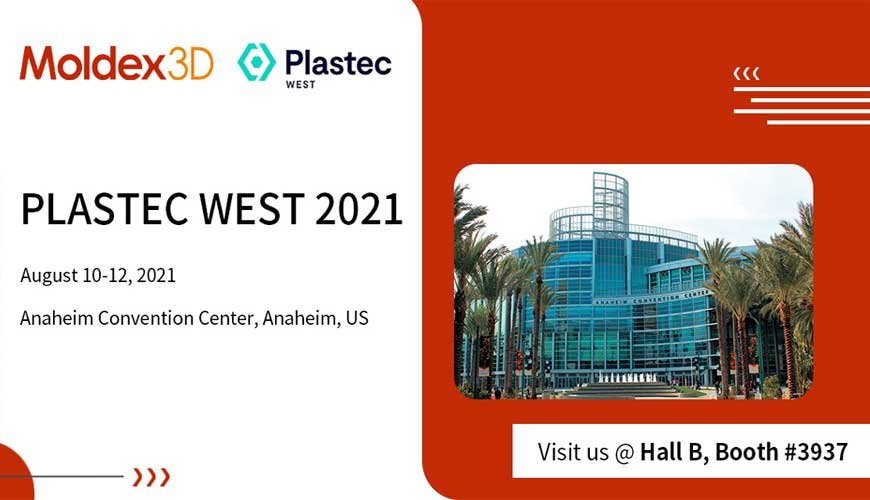 Moldex3D

Plastec WEST

PLASTEC WEST 2021

August 10-12, 2021

Anaheim Convention Center, Anaheim, US

ANAHEIM CONVENTION CENTER

Visit us @ Hall B, Booth #3937